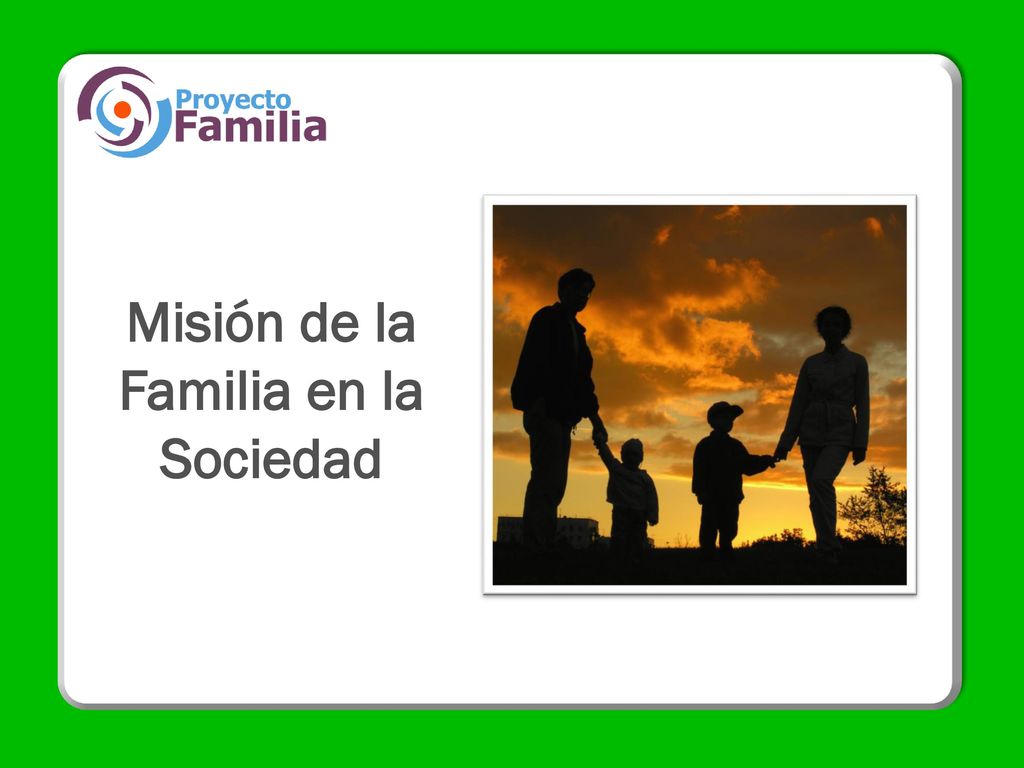 Proyecto
Familia

Misión de la Familia en la Sociedad